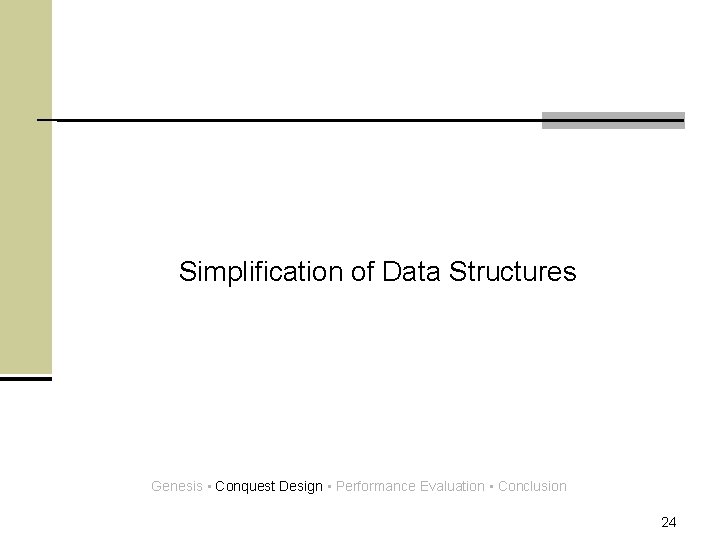 Simplification of Data Structures

Genesis ▪ Conquest Design ▪ Performance Evaluation ▪ Conclusion

24